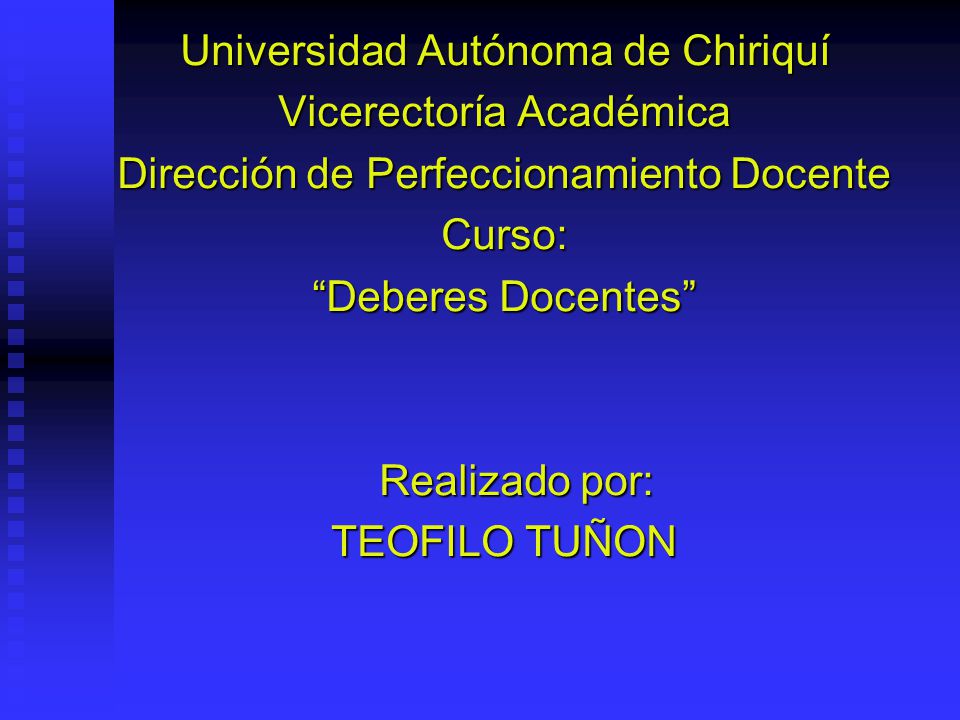 Universidad Autónoma de Chiriquí
Vicerectoría Académica
Dirección de Perfeccionamiento Docente
Curso:
“Deberes Docentes”

Realizado por:
TEOFILO TUÑON